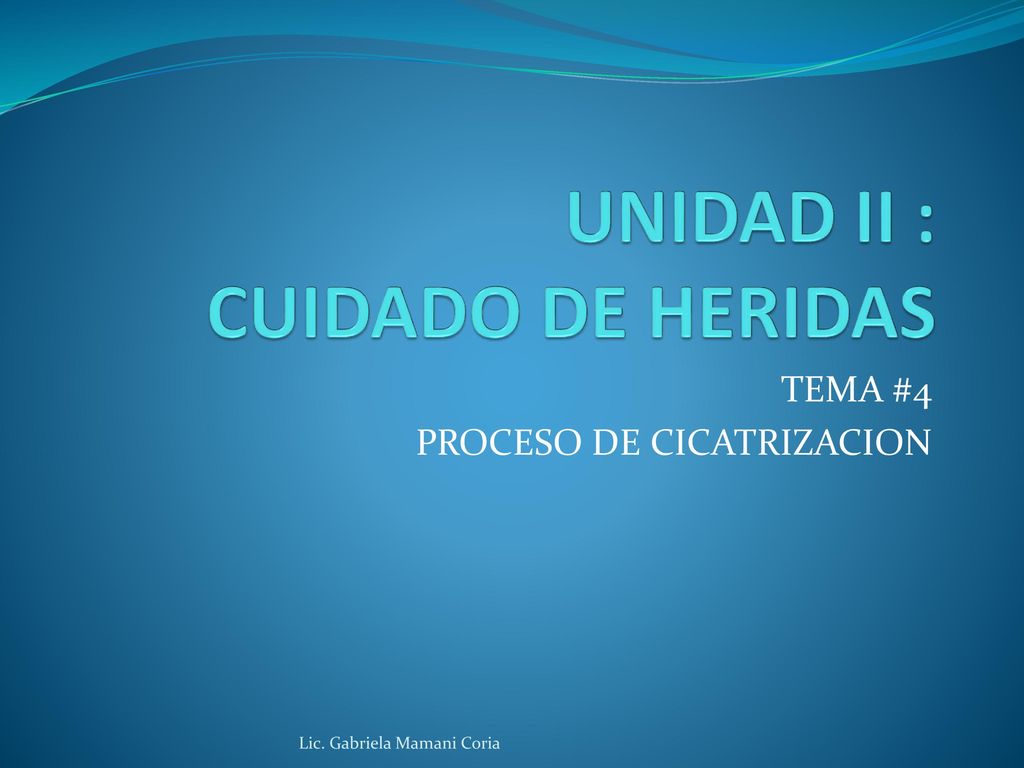 UNIDAD II :
CUIDADO DE HERIDAS

TEMA #4
PROCESO DE CICATRIZACION

Lic. Gabriela Mamani Coria